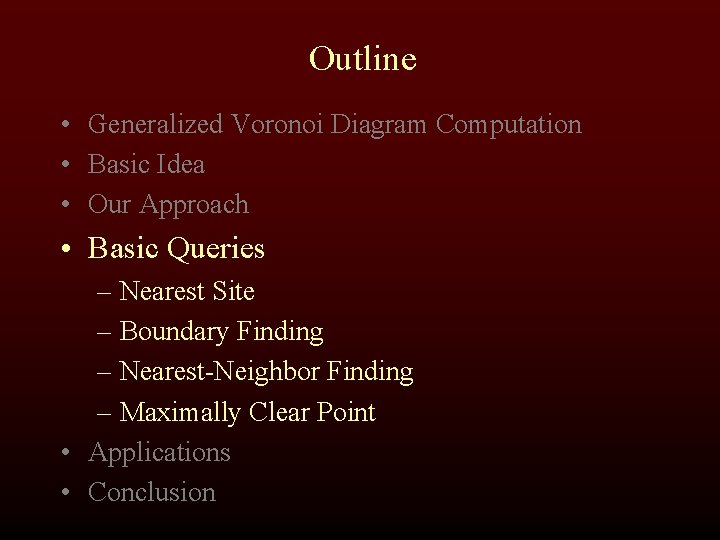 Outline

• Generalized Voronoi Diagram Computation
• Basic Idea
• Our Approach
• Basic Queries
  – Nearest Site
  – Boundary Finding
  – Nearest-Neighbor Finding
  – Maximally Clear Point
• Applications
• Conclusion